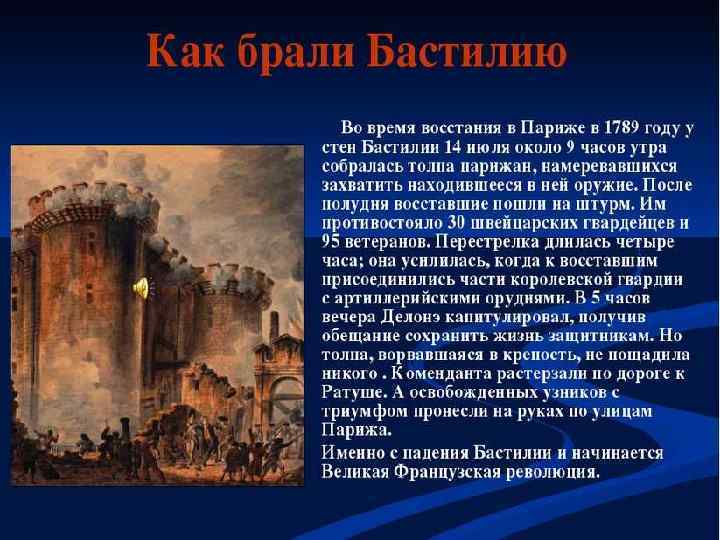 Как брали Бастилию

Во время восстания в Париже в 1789 году у стен Бастилии 14 июля около 9 часов утра собралась толпа парижан, намеревавшихся захватить находившееся в ней оружие. После полудня восставшие пошли на штурм. Им противостояло 30 швейцарских гвардейцев и 95 ветеранов. Перестрелка длилась четыре часа; она усилилась, когда к восставшим присоединились части королевской гвардии с артиллерийскими орудиями. В 5 часов вечера Делонэ капитулировал, получив обещание сохранить жизнь защитникам. Но толпа, ворвавшаяся в крепость, не пощадила никого . Коменданта растерзали по дороге к Ратуше. А освобожденных узников с триумфом пронесли на руках по улицам Парижа.

Именно с падения Бастилии и начинается Великая Французская революция.